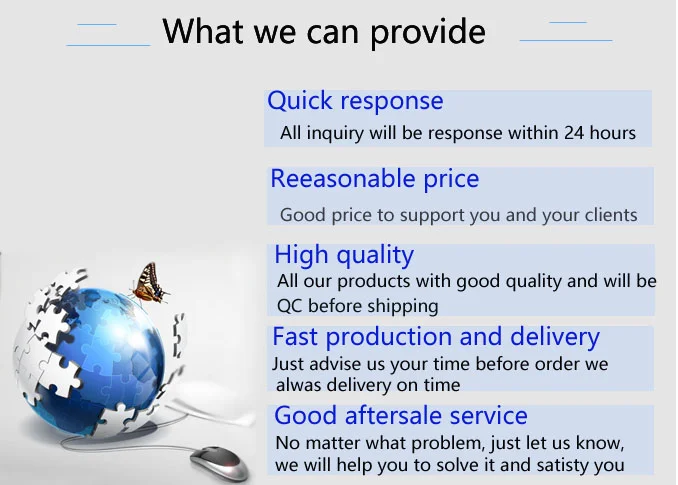 What we can provide

Quick response
All inquiry will be response within 24 hours

Reeasonable price
Good price to support you and your clients

High quality
All our products with good quality and will be QC before shipping

Fast production and delivery
Just advise us your time before order we alwas delivery on time

Good aftersale service
No matter what problem, just let us know, we will help you to solve it and satisty you